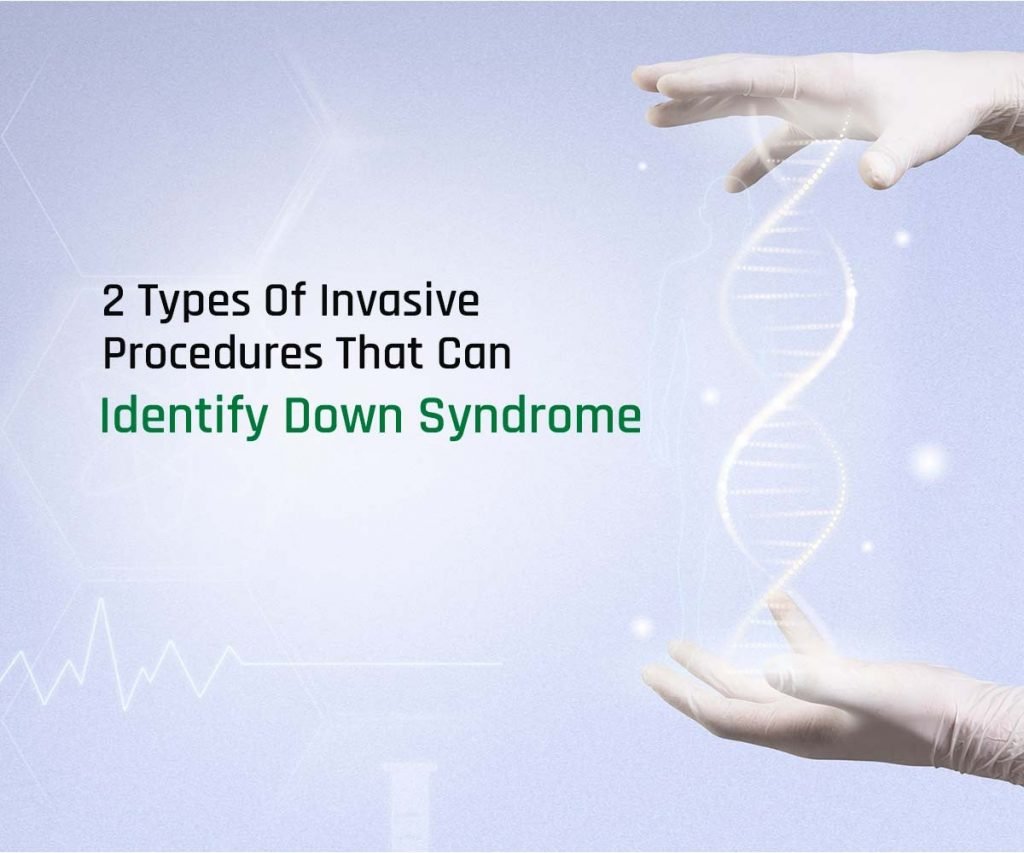 2 Types Of Invasive Procedures That Can Identify Down Syndrome